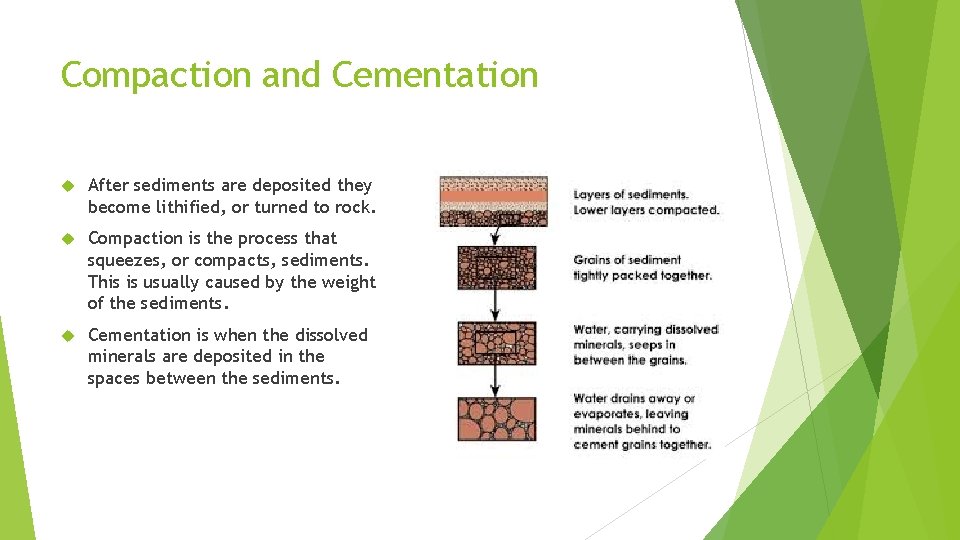 Compaction and Cementation

After sediments are deposited they become lithified, or turned to rock.

Compaction is the process that squeezes, or compacts, sediments. This is usually caused by the weight of the sediments.

Cementation is when the dissolved minerals are deposited in the spaces between the sediments.

Layers of sediments. Lower layers compacted.

Grains of sediment tightly packed together.

Water, carrying dissolved minerals, seeps in between the grains.

Water drains away or evaporates, leaving minerals behind to cement grains together.